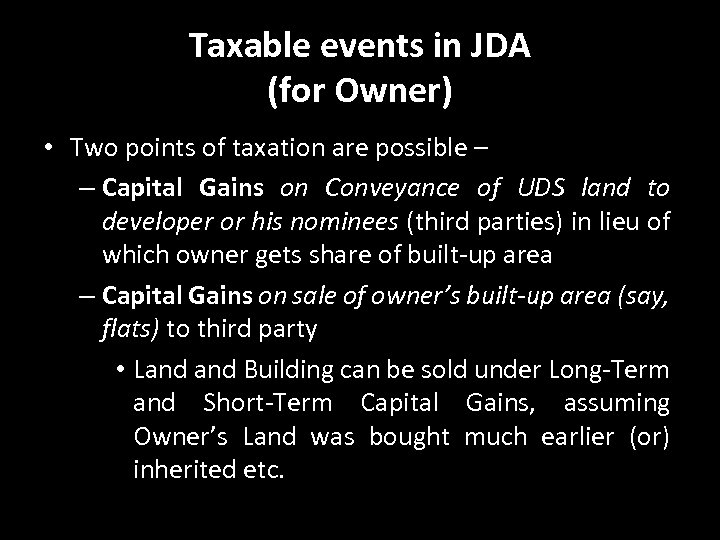 Taxable events in JDA
(for Owner)

• Two points of taxation are possible –

– Capital Gains on Conveyance of UDS land to developer or his nominees (third parties) in lieu of which owner gets share of built-up area

– Capital Gains on sale of owner's built-up area (say, flats) to third party

• Land and Building can be sold under Long-Term and Short-Term Capital Gains, assuming Owner's Land was bought much earlier (or) inherited etc.